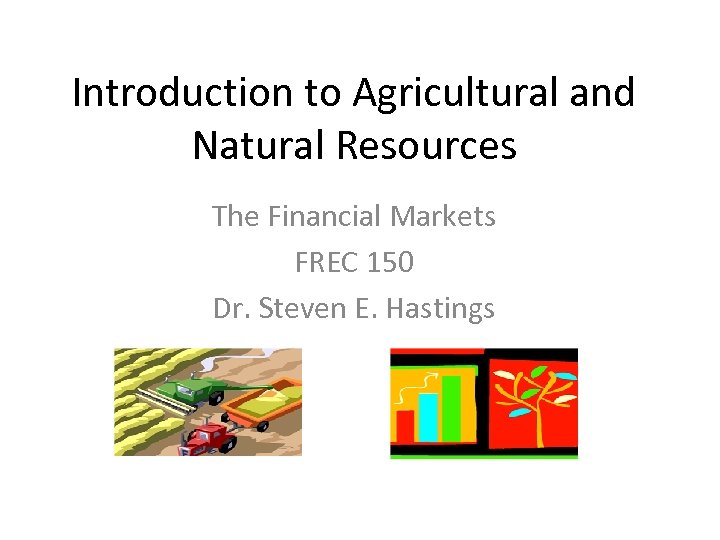 Introduction to Agricultural and Natural Resources

The Financial Markets
FREC 150
Dr. Steven E. Hastings